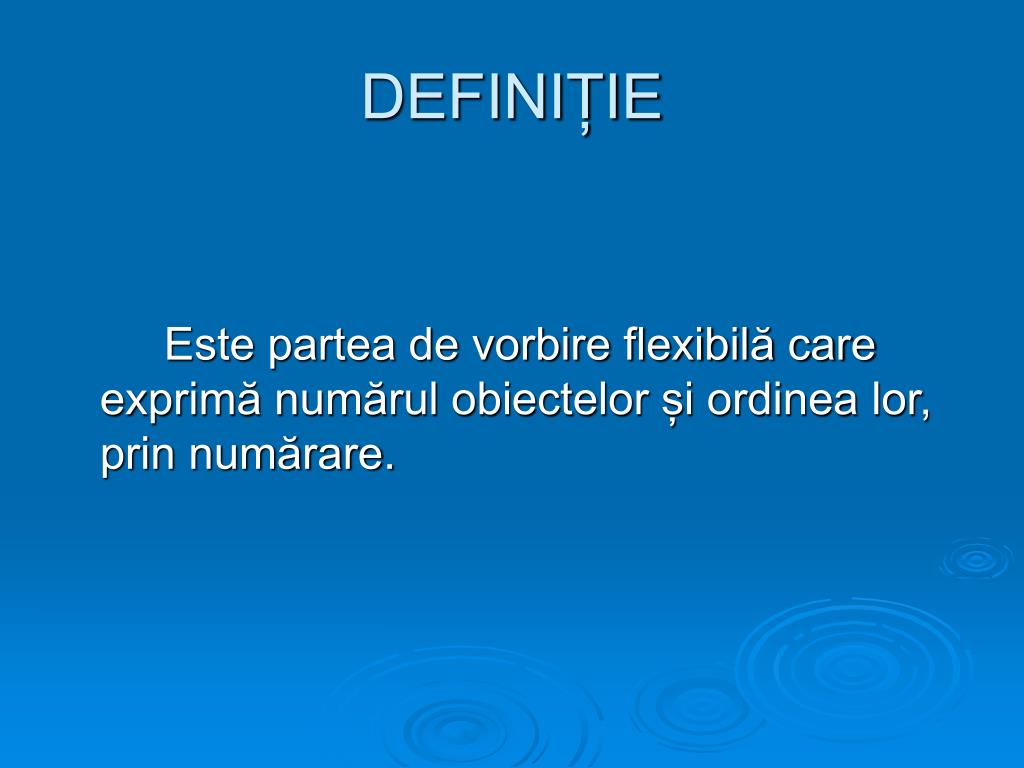 DEFINIȚIE

Este partea de vorbire flexibilă care exprimă numărul obiectelor și ordinea lor, prin numărare.